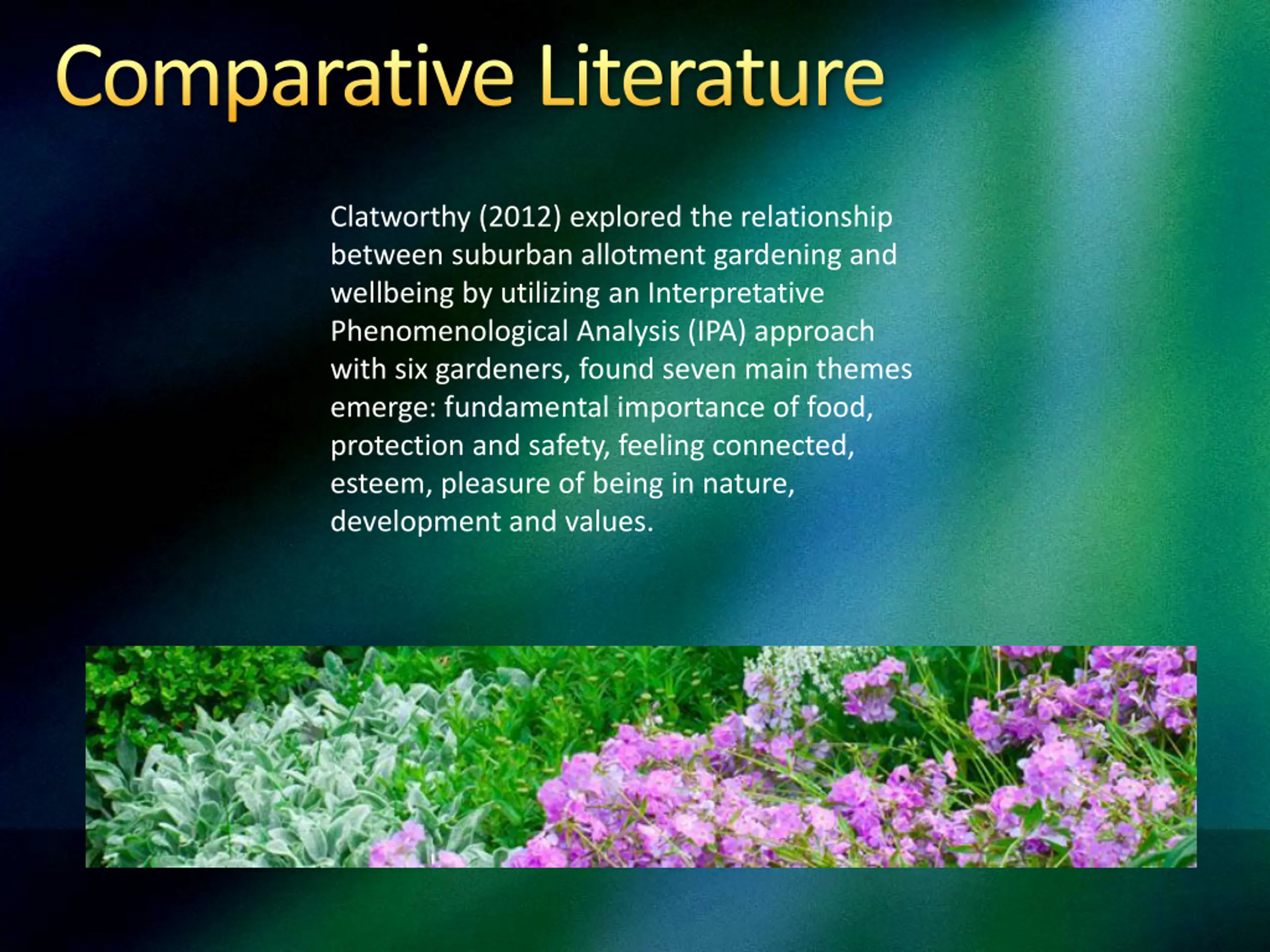 Comparative Literature

Clatworthy (2012) explored the relationship between suburban allotment gardening and wellbeing by utilizing an Interpretative Phenomenological Analysis (IPA) approach with six gardeners, found seven main themes emerge: fundamental importance of food, protection and safety, feeling connected, esteem, pleasure of being in nature, development and values.